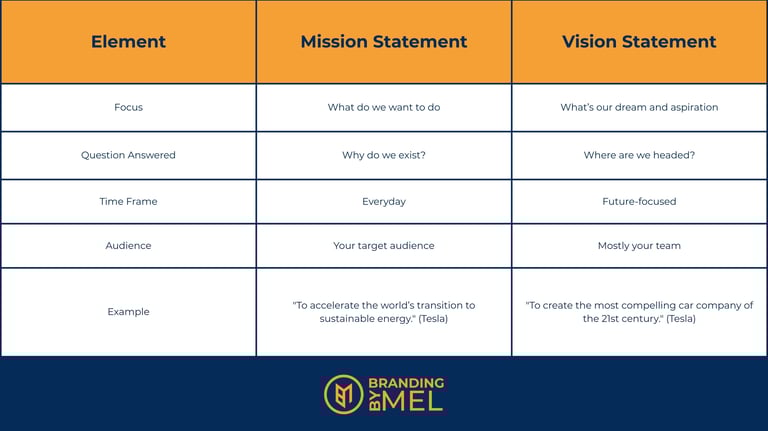 | Element | Mission Statement | Vision Statement |
|---|---|---|
| Focus | What do we want to do | What's our dream and aspiration |
| Question Answered | Why do we exist? | Where are we headed? |
| Time Frame | Everyday | Future-focused |
| Audience | Your target audience | Mostly your team |
| Example | "To accelerate the world's transition to sustainable energy." (Tesla) | "To create the most compelling car company of the 21st century." (Tesla) |

BRANDING BY MEL